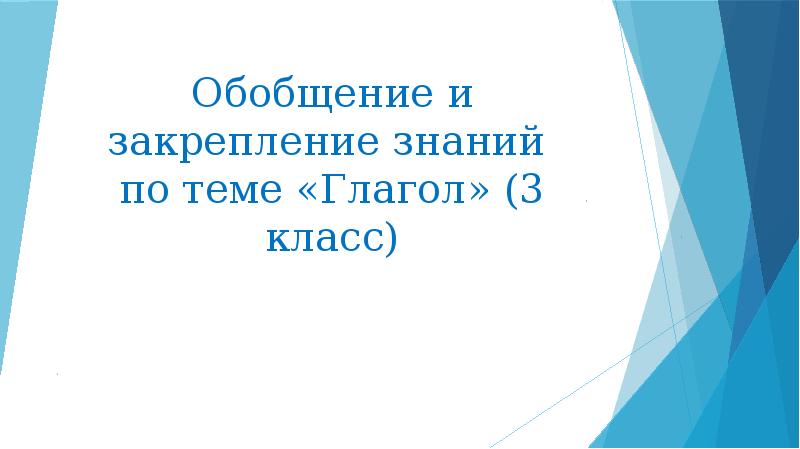 Обобщение и закрепление знаний по теме «Глагол» (3 класс)